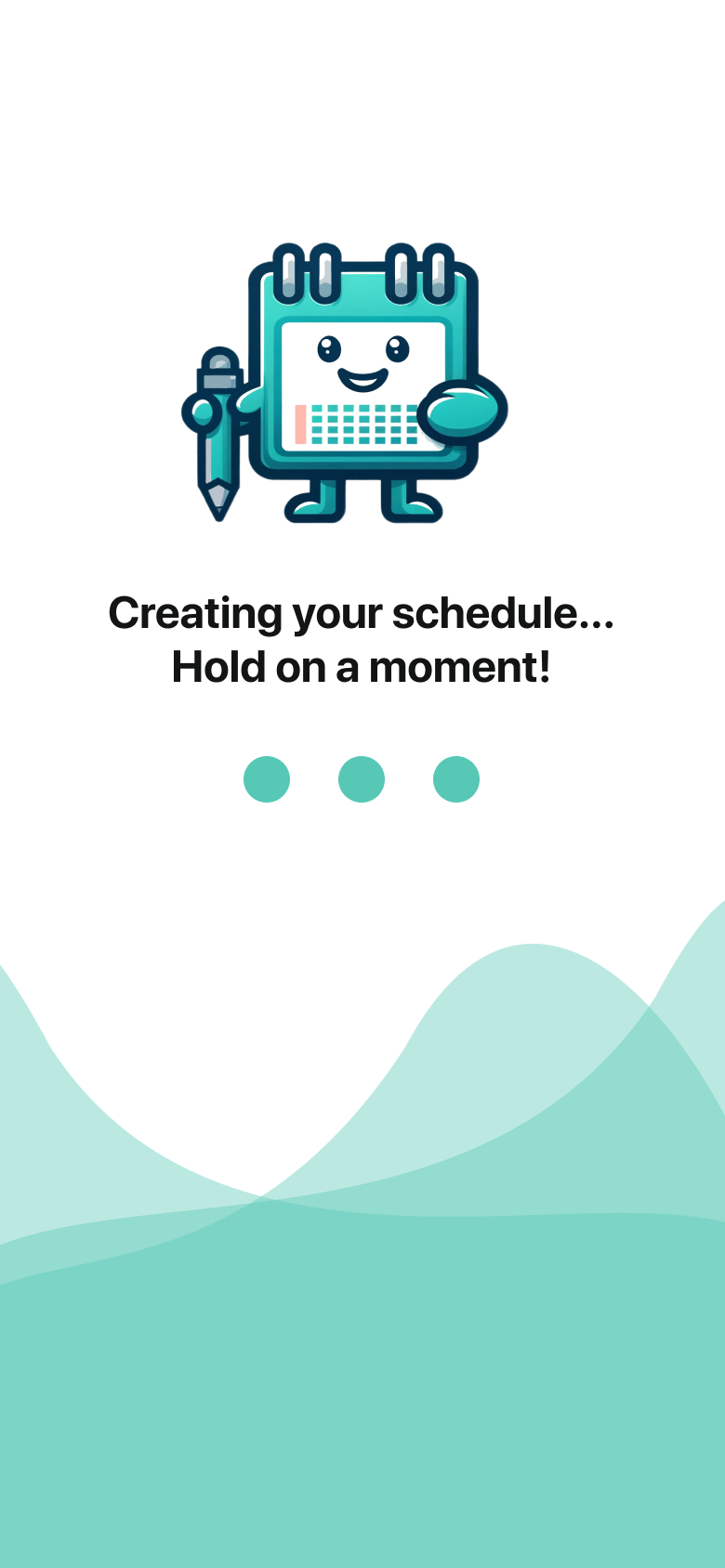 Creating your schedule...
Hold on a moment!